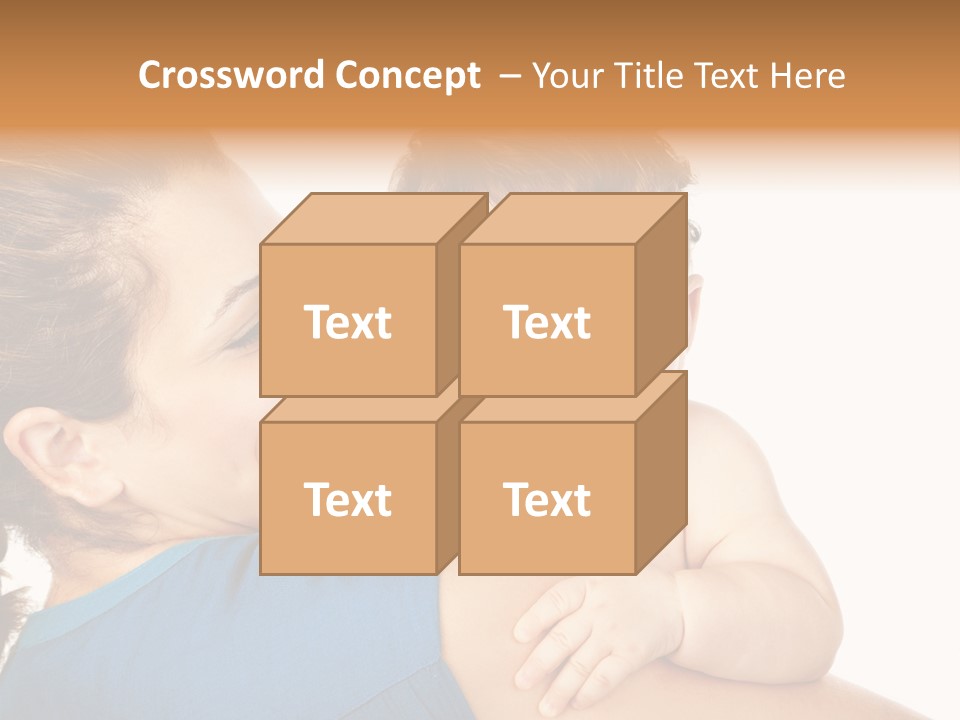 Crossword Concept – Your Title Text Here

Text

Text

Text

Text